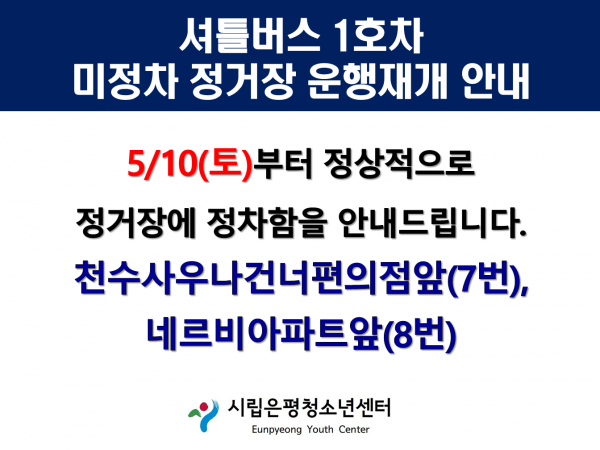 셔틀버스 1호차
미정차 정거장 운행재개 안내

5/10(토)부터 정상적으로

정거장에 정차함을 안내드립니다.

천수사우나건너편의점앞(7번),

네르비아파트앞(8번)

시립은평청소년센터
Eunpyeong Youth Center